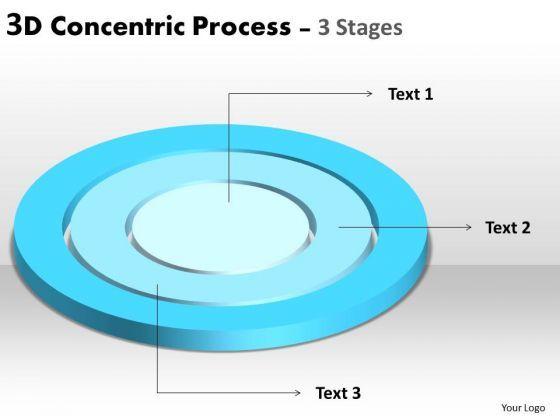 3D Concentric Process – 3 Stages

Text 1

Text 2

Text 3

Your Logo